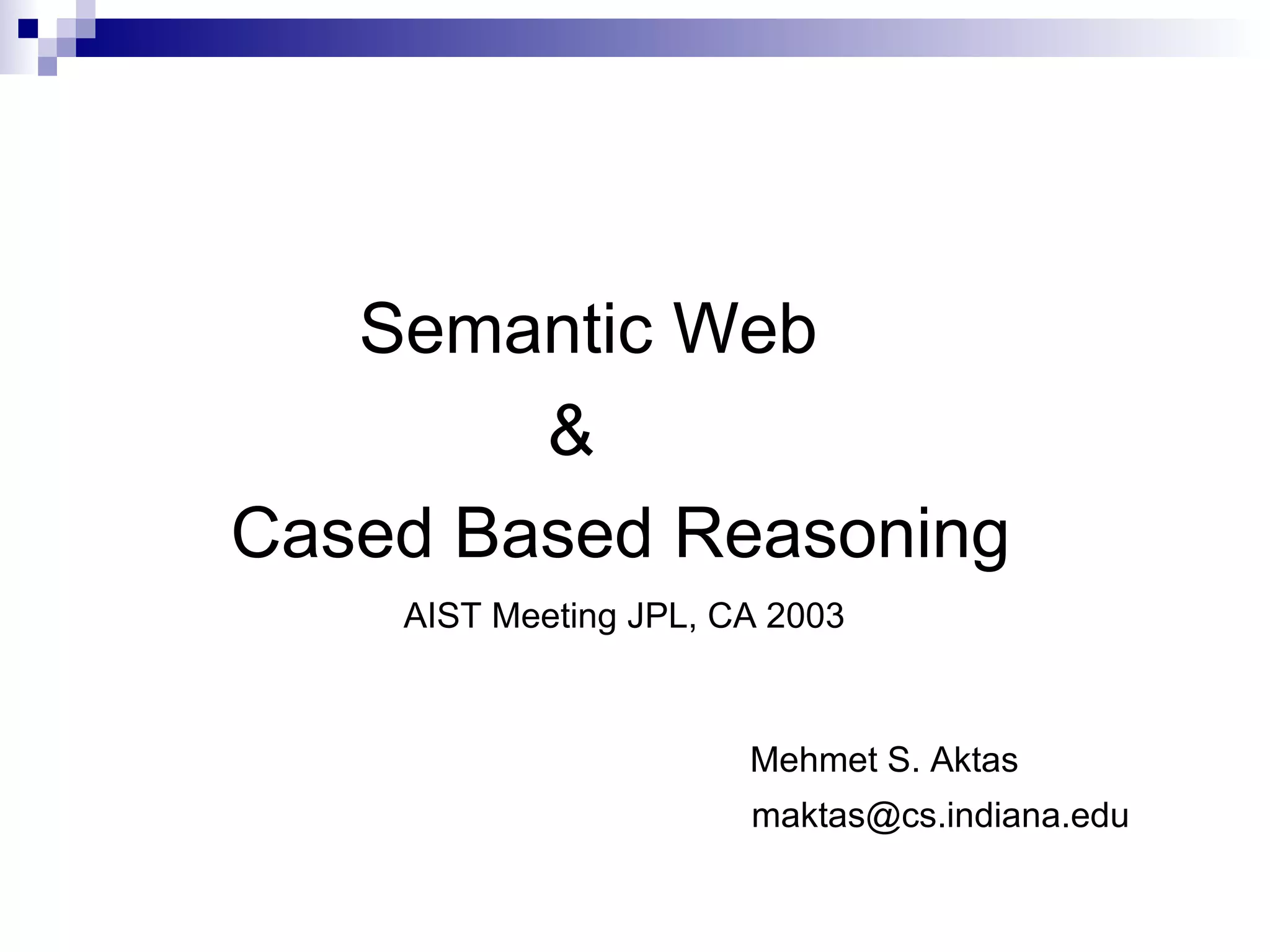 Semantic Web
&
Cased Based Reasoning

AIST Meeting JPL, CA 2003

Mehmet S. Aktas
maktas@cs.indiana.edu